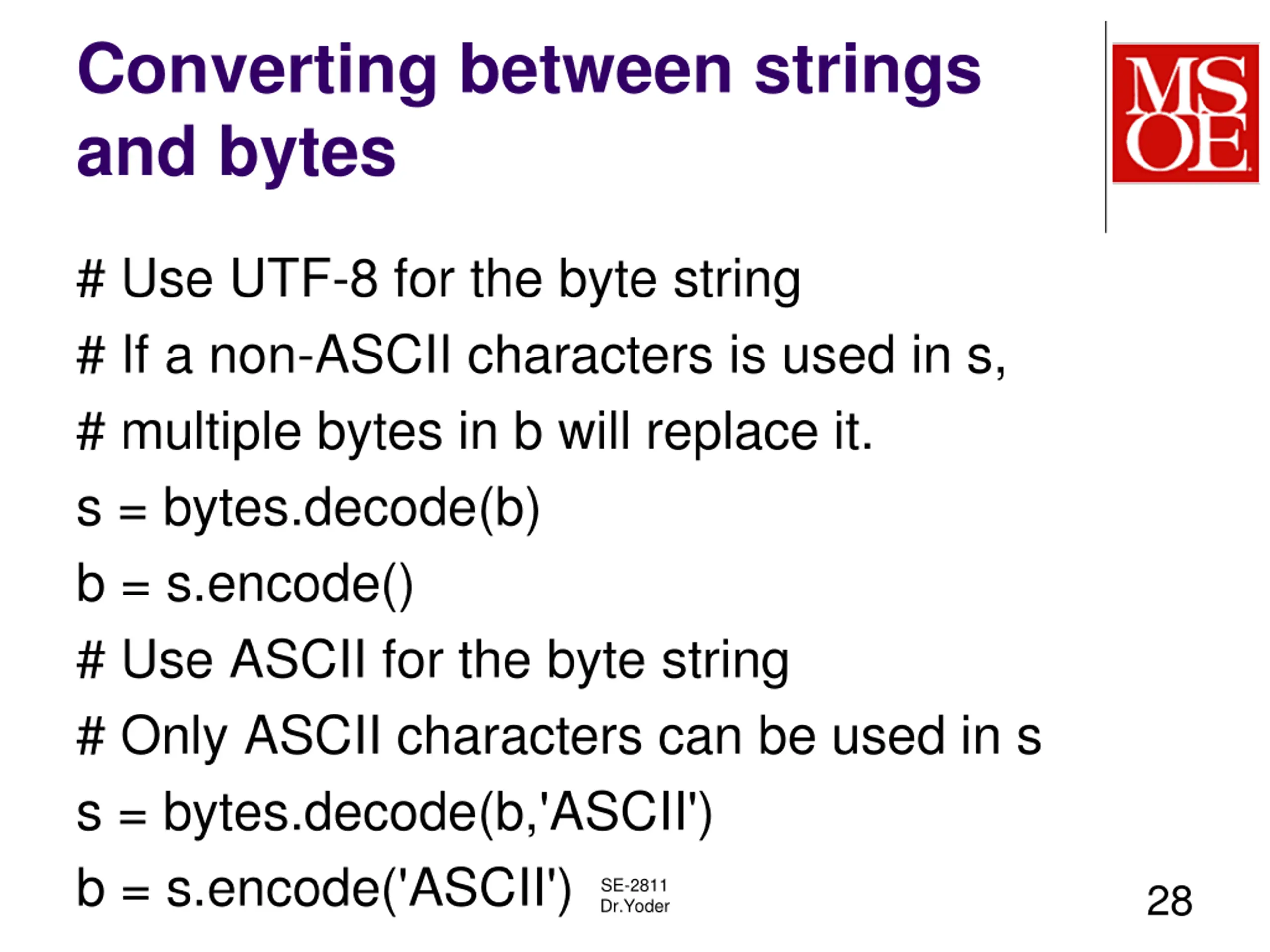 Converting between strings and bytes

MS
OE

# Use UTF-8 for the byte string
# If a non-ASCII characters is used in s,
# multiple bytes in b will replace it.
s = bytes.decode(b)
b = s.encode()
# Use ASCII for the byte string
# Only ASCII characters can be used in s
s = bytes.decode(b,'ASCII')
b = s.encode('ASCII')

SE-2811
Dr.Yoder

28